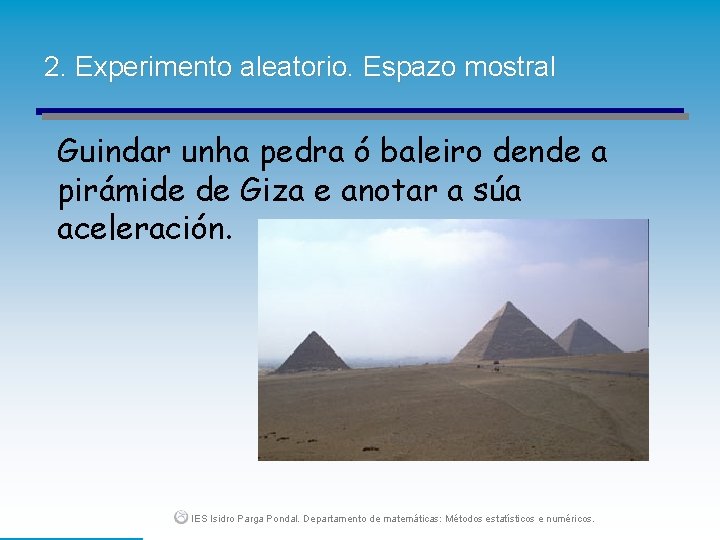 2. Experimento aleatorio. Espazo mostral

Guindar unha pedra ó baleiro dende a pirámide de Giza e anotar a súa aceleración.

IES Isidro Parga Pondal. Departamento de matemáticas: Métodos estatísticos e numéricos.